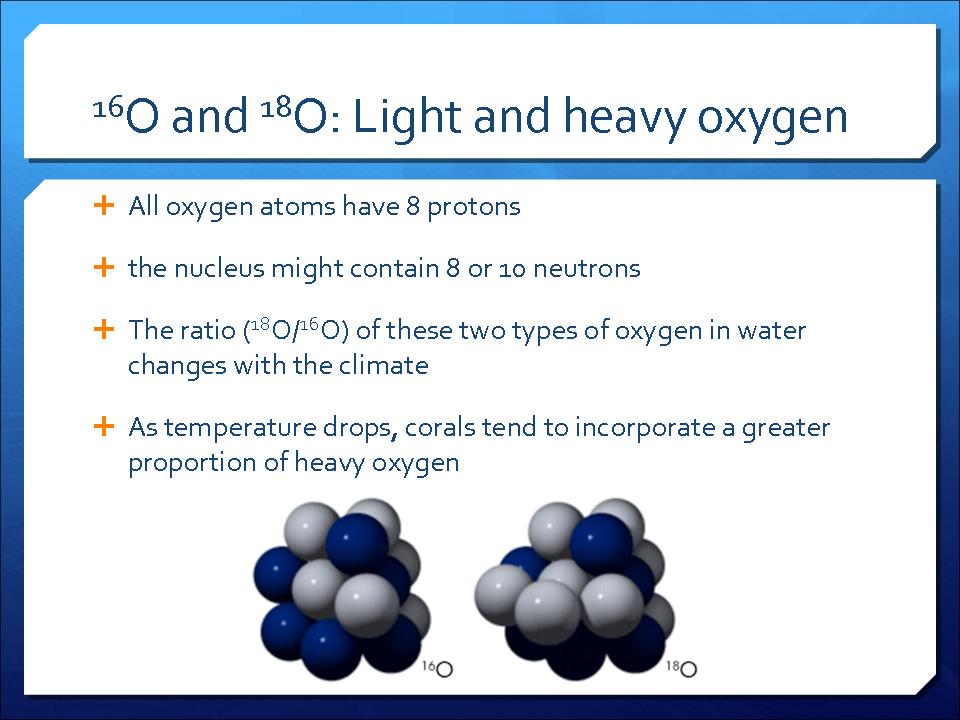 $^{16}O$ and $^{18}O$: Light and heavy oxygen

+ All oxygen atoms have 8 protons

+ the nucleus might contain 8 or 10 neutrons

+ The ratio ($^{18}O/^{16}O$) of these two types of oxygen in water changes with the climate

+ As temperature drops, corals tend to incorporate a greater proportion of heavy oxygen

$^{16}O$

$^{18}O$